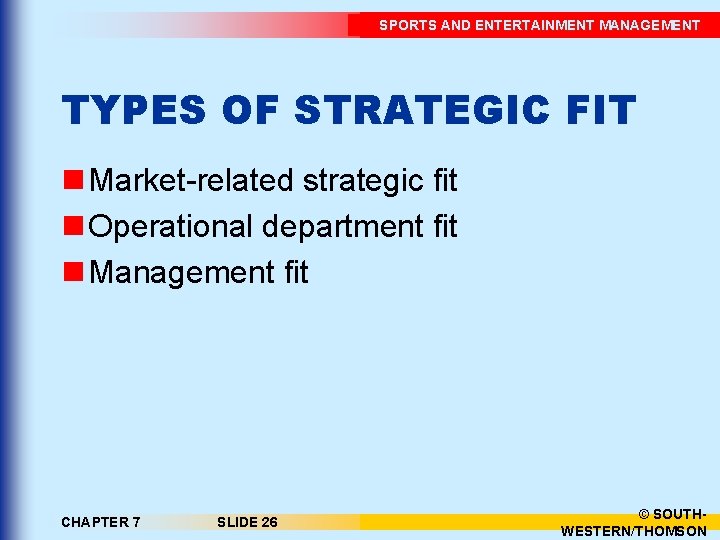 SPORTS AND ENTERTAINMENT MANAGEMENT

TYPES OF STRATEGIC FIT

Market-related strategic fit
Operational department fit
Management fit

CHAPTER 7 SLIDE 26 © SOUTH-WESTERN/THOMSON